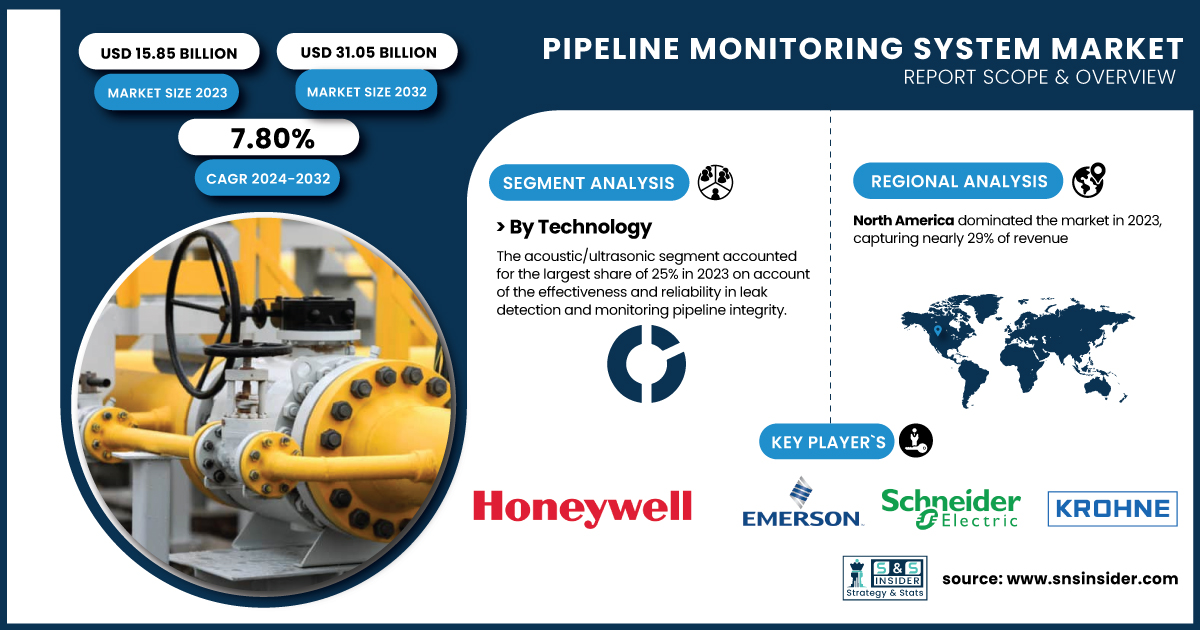 USD 15.85 BILLION
MARKET SIZE 2023

USD 31.05 BILLION
MARKET SIZE 2032

7.80%
CAGR 2024-2032

PIPELINE MONITORING SYSTEM MARKET
REPORT SCOPE & OVERVIEW

SEGMENT ANALYSIS

> By Technology

The acoustic/ultrasonic segment accounted for the largest share of 25% in 2023 on account of the effectiveness and reliability in leak detection and monitoring pipeline integrity.

REGIONAL ANALYSIS

North America dominated the market in 2023, capturing nearly 29% of revenue

KEY PLAYER`S

Honeywell

EMERSON.

Schneider Electric

KROHNE

S&S INSIDER
Strategy & Stats

source: www.snsinsider.com